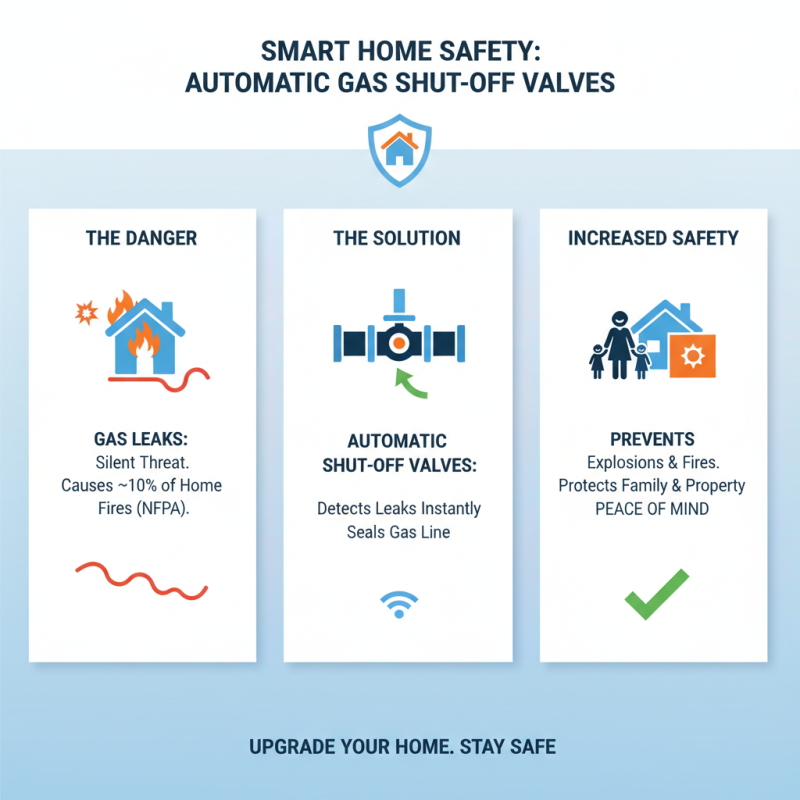 SMART HOME SAFETY:
AUTOMATIC GAS SHUT-OFF VALVES

THE DANGER

GAS LEAKS:
Silent Threat.
Causes ~10% of Home Fires (NFPA).

THE SOLUTION

AUTOMATIC SHUT-OFF VALVES:

Detects Leaks Instantly
Seals Gas Line

INCREASED SAFETY

PREVENTS
Explosions & Fires.
Protects Family & Property
PEACE OF MIND

UPGRADE YOUR HOME. STAY SAFE